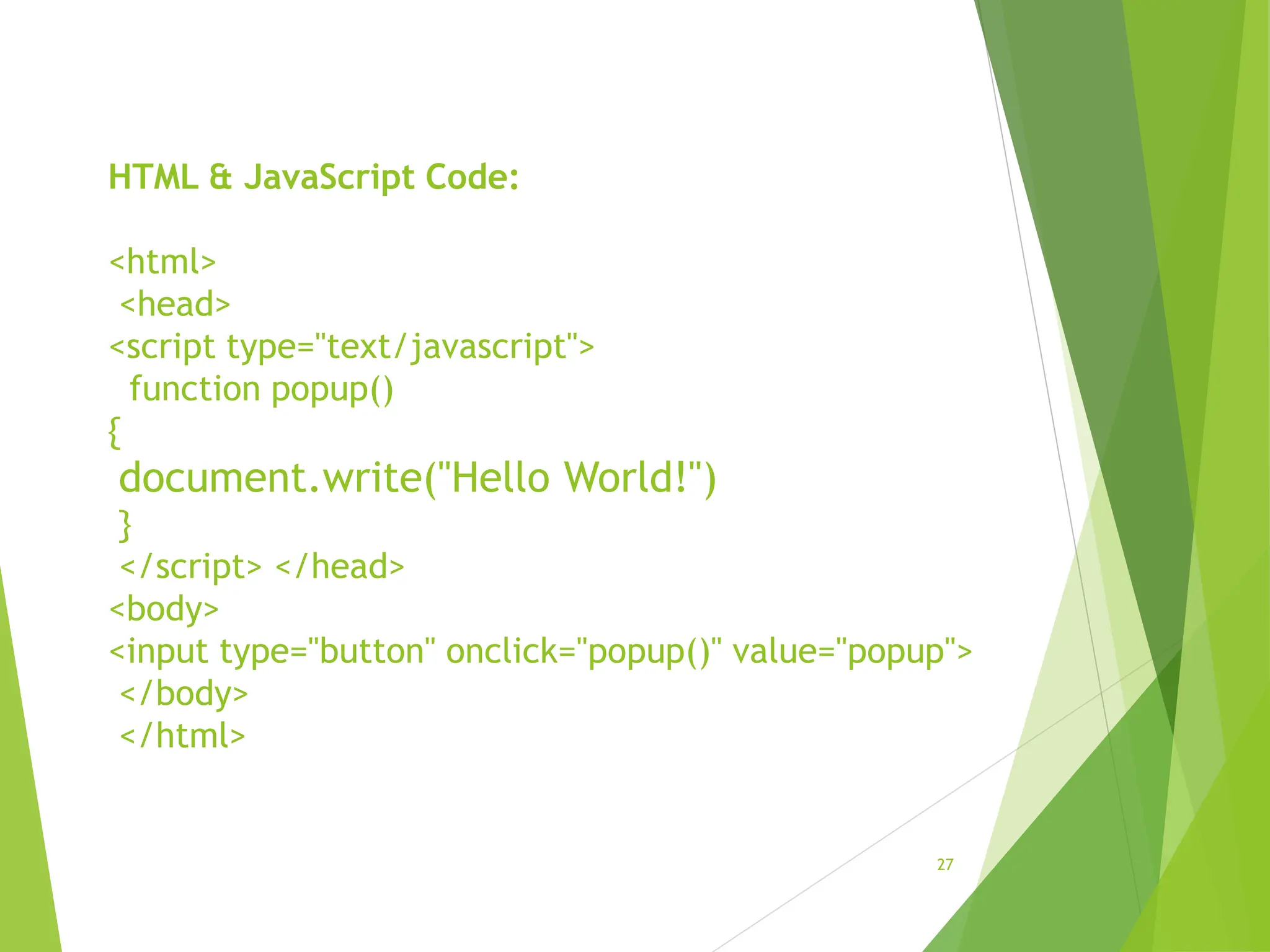 HTML & JavaScript Code:

<html>
<head>
<script type="text/javascript">
function popup()
{
document.write("Hello World!")
}
</script> </head>
<body>
<input type="button" onclick="popup()" value="popup">
</body>
</html>

27